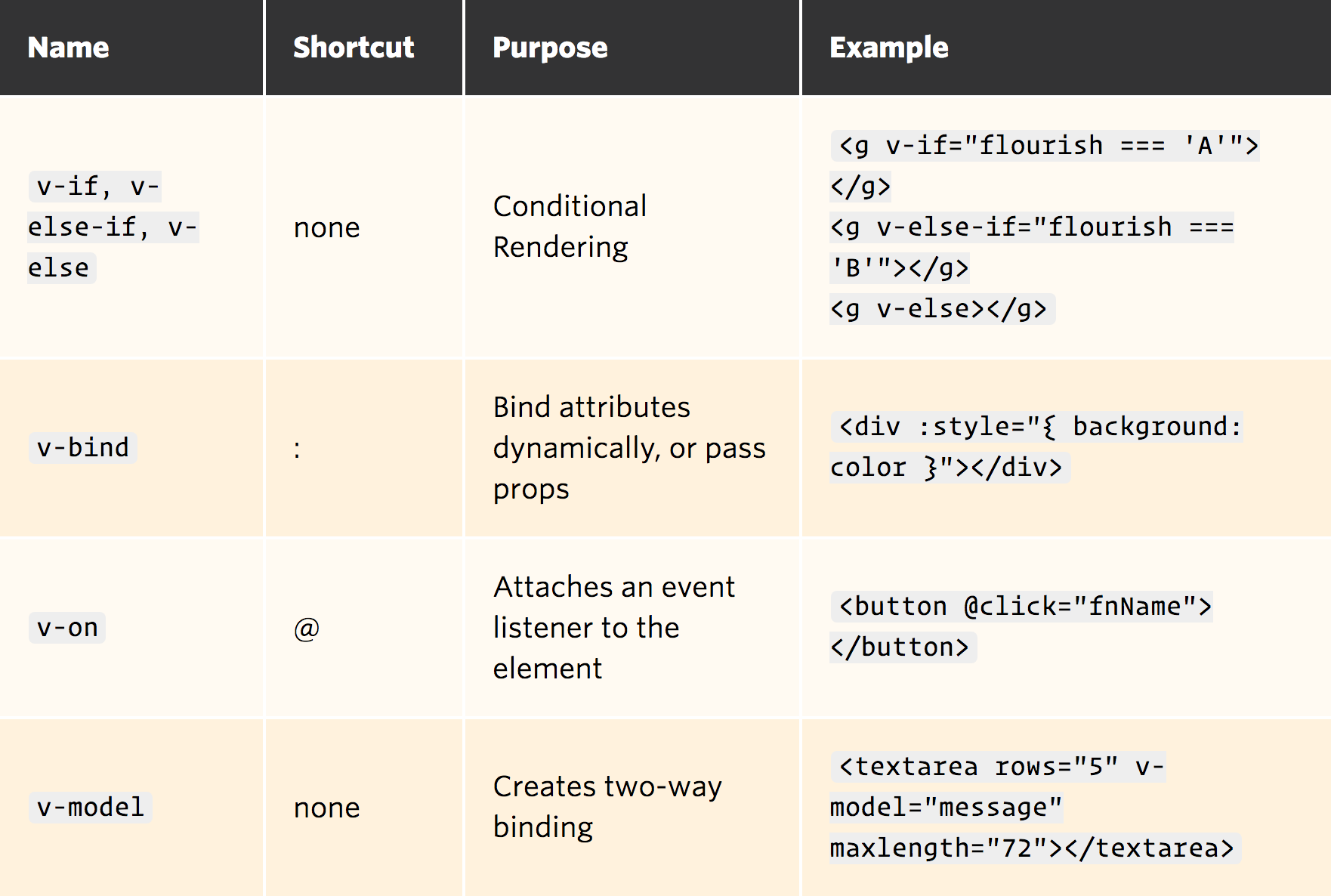 | Name | Shortcut | Purpose | Example |
|---|---|---|---|
| v-if, v-else-if, v-else | none | Conditional Rendering | <g v-if="flourish === 'A'"></g> <g v-else-if="flourish === 'B'"></g> <g v-else></g> |
| v-bind | : | Bind attributes dynamically, or pass props | <div :style="{ background: color }"></div> |
| v-on | @ | Attaches an event listener to the element | <button @click="fnName"></button> |
| v-model | none | Creates two-way binding | <textarea rows="5" v-model="message" maxlength="72"></textarea> |